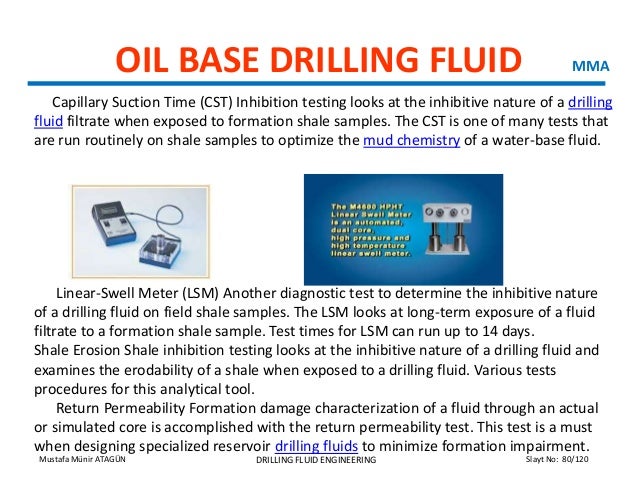 OIL BASE DRILLING FLUID

MMA

Capillary Suction Time (CST) Inhibition testing looks at the inhibitive nature of a drilling fluid filtrate when exposed to formation shale samples. The CST is one of many tests that are run routinely on shale samples to optimize the mud chemistry of a water-base fluid.

The M4600 HPHT Linear Swell Meter is an automated, dual core, high pressure and high temperature linear swell meter.

Linear-Swell Meter (LSM) Another diagnostic test to determine the inhibitive nature of a drilling fluid on field shale samples. The LSM looks at long-term exposure of a fluid filtrate to a formation shale sample. Test times for LSM can run up to 14 days.
Shale Erosion Shale inhibition testing looks at the inhibitive nature of a drilling fluid and examines the erodability of a shale when exposed to a drilling fluid. Various tests procedures for this analytical tool.

Return Permeability Formation damage characterization of a fluid through an actual or simulated core is accomplished with the return permeability test. This test is a must when designing specialized reservoir drilling fluids to minimize formation impairment.

Mustafa Münir ATAGÜN

DRILLING FLUID ENGINEERING

Slayt No: 80/120